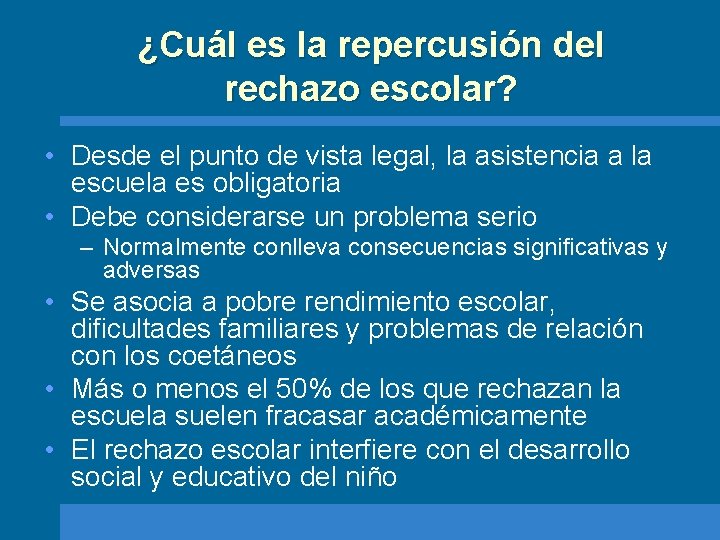 ¿Cuál es la repercusión del rechazo escolar?

• Desde el punto de vista legal, la asistencia a la escuela es obligatoria
• Debe considerarse un problema serio
– Normalmente conlleva consecuencias significativas y adversas
• Se asocia a pobre rendimiento escolar, dificultades familiares y problemas de relación con los coetáneos
• Más o menos el 50% de los que rechazan la escuela suelen fracasar académicamente
• El rechazo escolar interfiere con el desarrollo social y educativo del niño